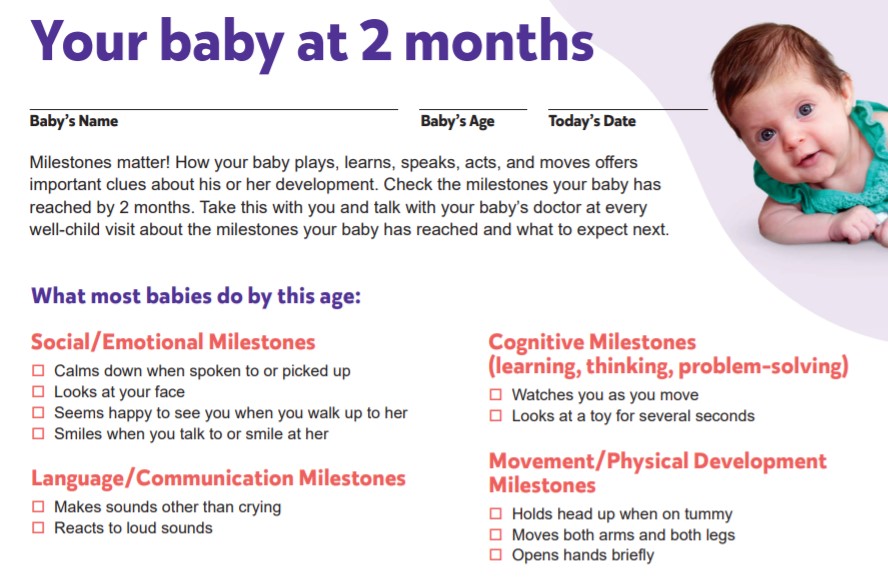 Your baby at 2 months

Baby's Name

Baby's Age

Today's Date

Milestones matter! How your baby plays, learns, speaks, acts, and moves offers important clues about his or her development. Check the milestones your baby has reached by 2 months. Take this with you and talk with your baby's doctor at every well-child visit about the milestones your baby has reached and what to expect next.

What most babies do by this age:

Social/Emotional Milestones
☐ Calms down when spoken to or picked up
☐ Looks at your face
☐ Seems happy to see you when you walk up to her
☐ Smiles when you talk to or smile at her

Language/Communication Milestones
☐ Makes sounds other than crying
☐ Reacts to loud sounds

Cognitive Milestones (learning, thinking, problem-solving)
☐ Watches you as you move
☐ Looks at a toy for several seconds

Movement/Physical Development Milestones
☐ Holds head up when on tummy
☐ Moves both arms and both legs
☐ Opens hands briefly